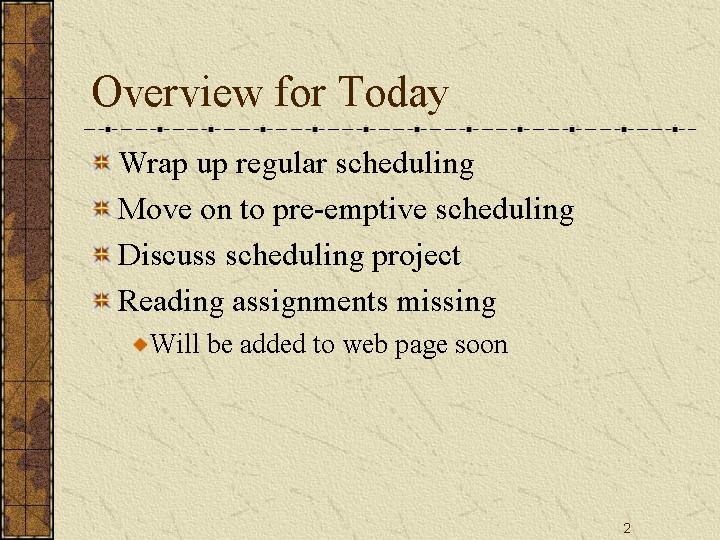 Overview for Today

Wrap up regular scheduling

Move on to pre-emptive scheduling

Discuss scheduling project

Reading assignments missing

Will be added to web page soon

2